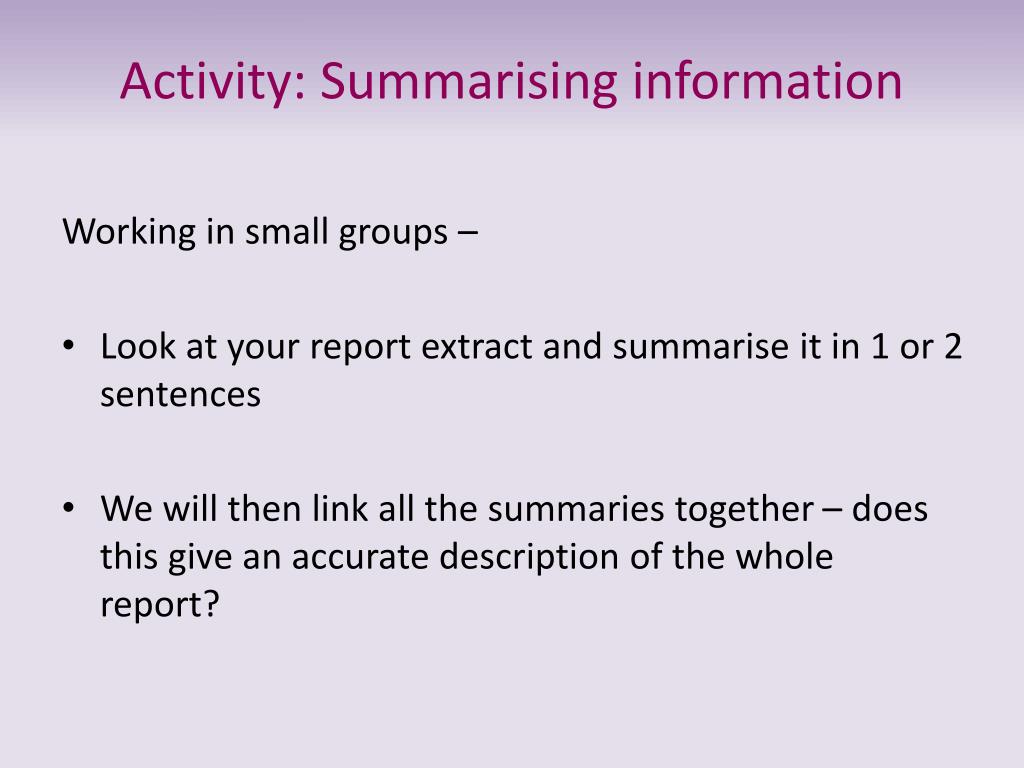 Activity: Summarising information

Working in small groups –

• Look at your report extract and summarise it in 1 or 2 sentences

• We will then link all the summaries together – does this give an accurate description of the whole report?